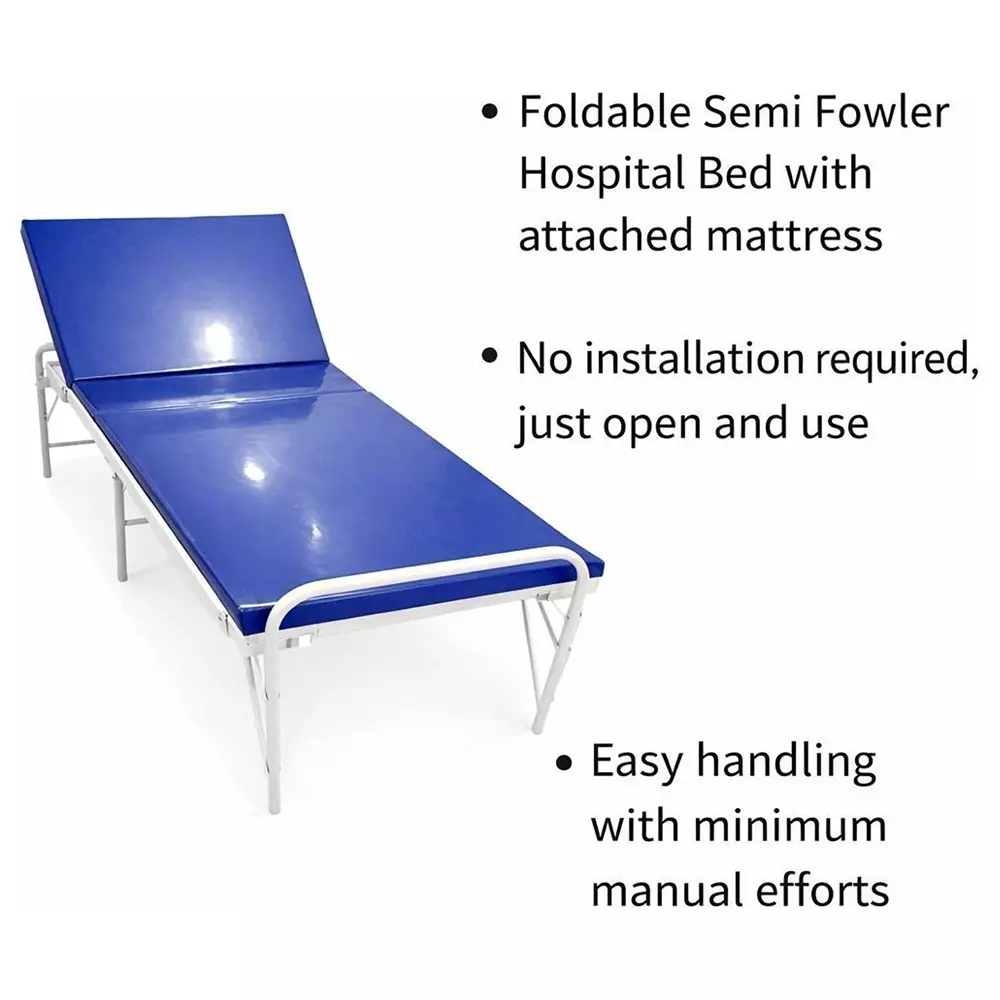 • Foldable Semi Fowler Hospital Bed with attached mattress

• No installation required, just open and use

• Easy handling with minimum manual efforts